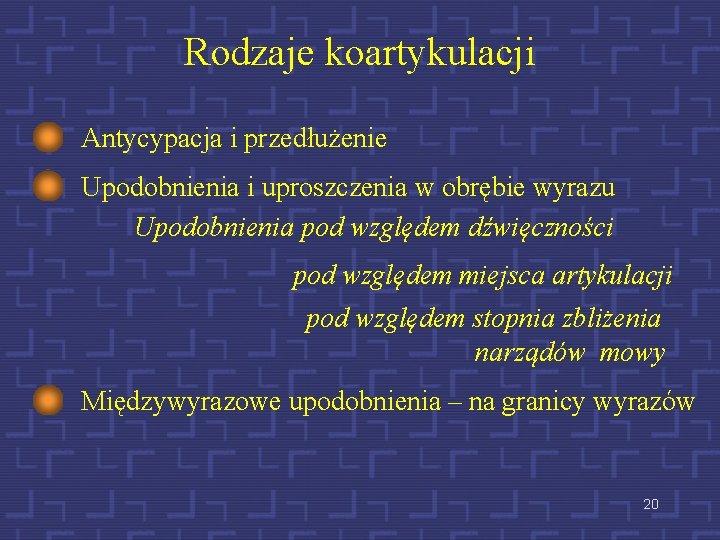 Rodzaje koartykulacji

Antycypacja i przedłużenie

Upodobnienia i uproszczenia w obrębie wyrazu

Upodobnienia pod względem dźwięczności

pod względem miejsca artykulacji

pod względem stopnia zbliżenia narządów mowy

Międzywyrazowe upodobnienia – na granicy wyrazów

20